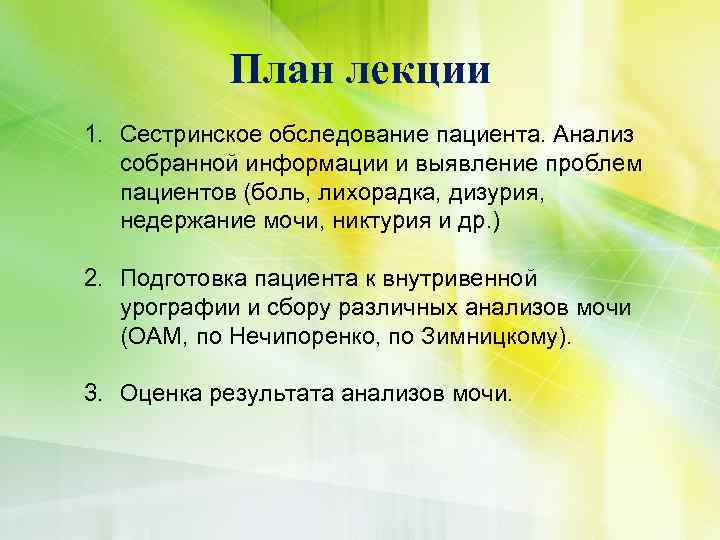 План лекции

1. Сестринское обследование пациента. Анализ собранной информации и выявление проблем пациентов (боль, лихорадка, дизурия, недержание мочи, никтурия и др.)

2. Подготовка пациента к внутривенной урографии и сбору различных анализов мочи (ОАМ, по Нечипоренко, по Зимницкому).

3. Оценка результата анализов мочи.